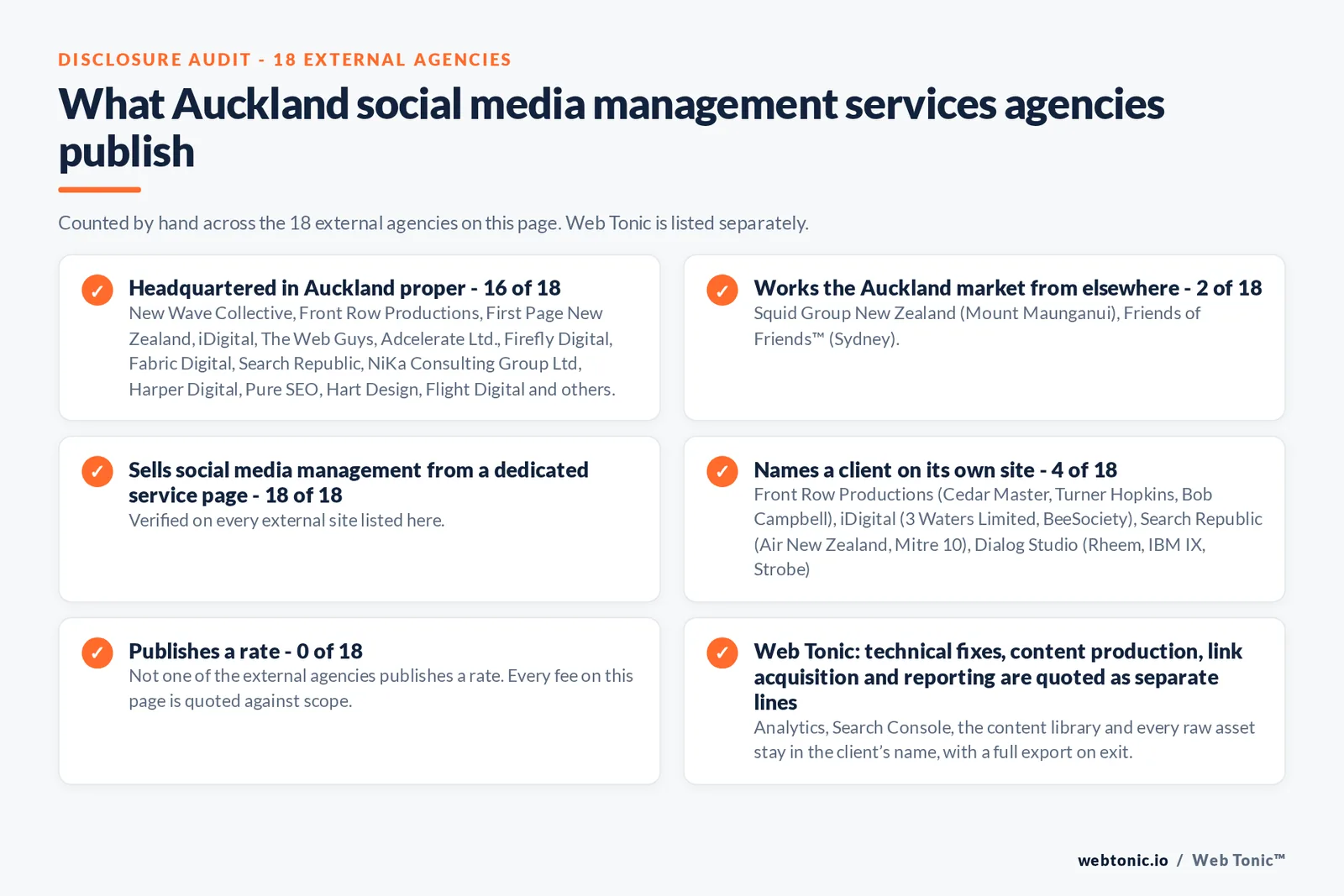 DISCLOSURE AUDIT - 18 EXTERNAL AGENCIES

What Auckland social media management services agencies publish

Counted by hand across the 18 external agencies on this page. Web Tonic is listed separately.

✓ Headquartered in Auckland proper - 16 of 18
New Wave Collective, Front Row Productions, First Page New Zealand, iDigital, The Web Guys, Adcelerate Ltd., Firefly Digital, Fabric Digital, Search Republic, NiKa Consulting Group Ltd, Harper Digital, Pure SEO, Hart Design, Flight Digital and others.

✓ Works the Auckland market from elsewhere - 2 of 18
Squid Group New Zealand (Mount Maunganui), Friends of Friends™ (Sydney).

✓ Sells social media management from a dedicated service page - 18 of 18
Verified on every external site listed here.

✓ Names a client on its own site - 4 of 18
Front Row Productions (Cedar Master, Turner Hopkins, Bob Campbell), iDigital (3 Waters Limited, BeeSociety), Search Republic (Air New Zealand, Mitre 10), Dialog Studio (Rheem, IBM IX, Strobe)

✓ Publishes a rate - 0 of 18
Not one of the external agencies publishes a rate. Every fee on this page is quoted against scope.

✓ Web Tonic: technical fixes, content production, link acquisition and reporting are quoted as separate lines
Analytics, Search Console, the content library and every raw asset stay in the client's name, with a full export on exit.

webtonic.io / Web Tonic™